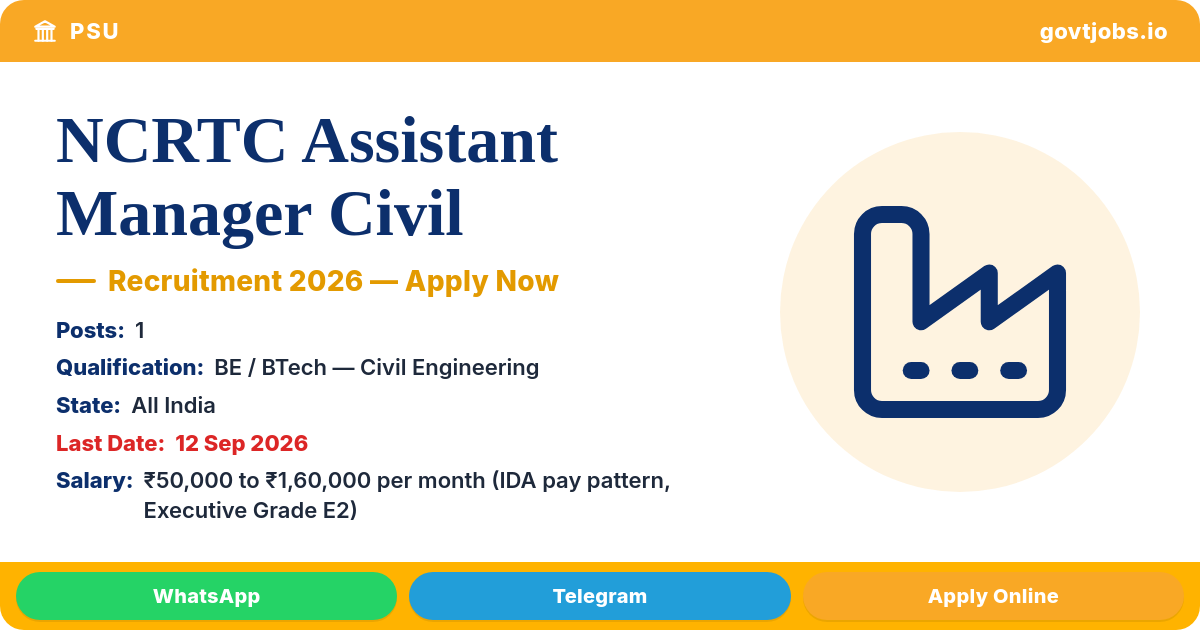 PSU govtjobs.io

NCRTC Assistant Manager Civil

— Recruitment 2026 — Apply Now

Posts: 1

Qualification: BE / BTech — Civil Engineering

State: All India

Last Date: 12 Sep 2026

Salary: ₹50,000 to ₹1,60,000 per month (IDA pay pattern, Executive Grade E2)

WhatsApp Telegram Apply Online